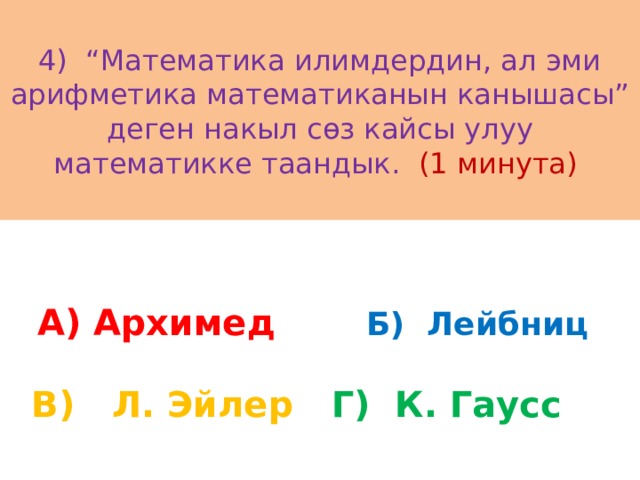 4) “Математика илимдердин, ал эми арифметика математиканын канышасы” деген накыл сөз кайсы улуу математикке таандык. (1 минута)

А) Архимед Б) Лейбниц

В) Л. Эйлер Г) К. Гаусс